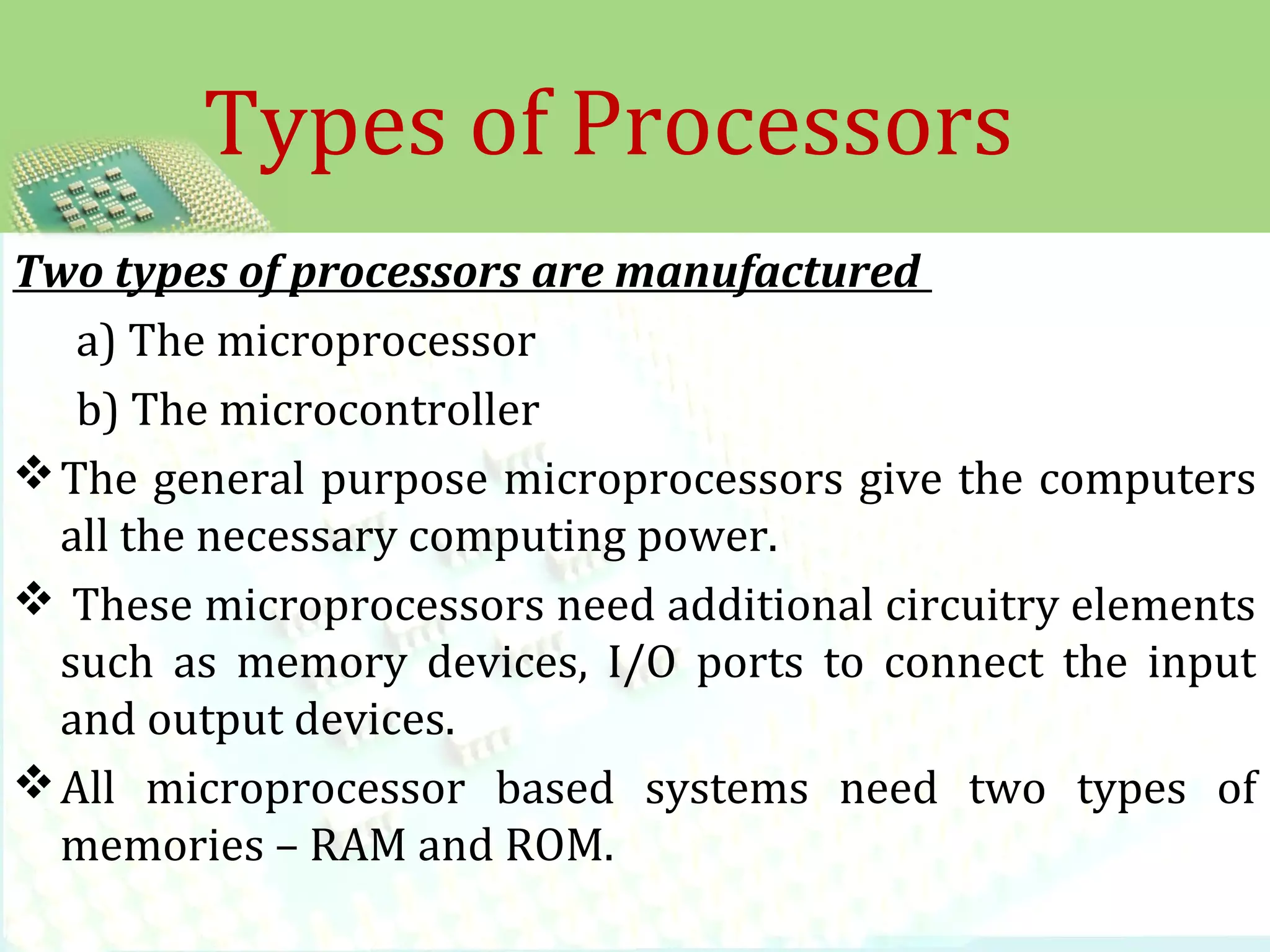 Types of Processors

Two types of processors are manufactured

a) The microprocessor

b) The microcontroller

❖ The general purpose microprocessors give the computers all the necessary computing power.

❖ These microprocessors need additional circuitry elements such as memory devices, I/O ports to connect the input and output devices.

❖ All microprocessor based systems need two types of memories – RAM and ROM.